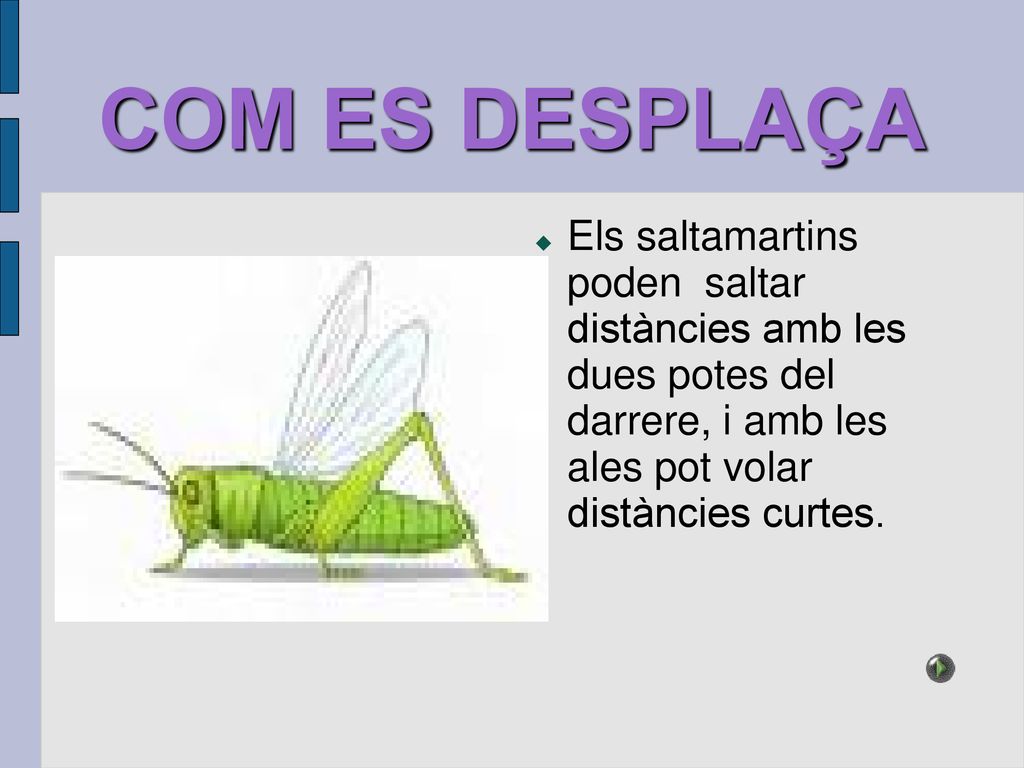 COM ES DESPLAÇA

Els saltamartins poden saltar distàncies amb les dues potes del darrere, i amb les ales pot volar distàncies curtes.